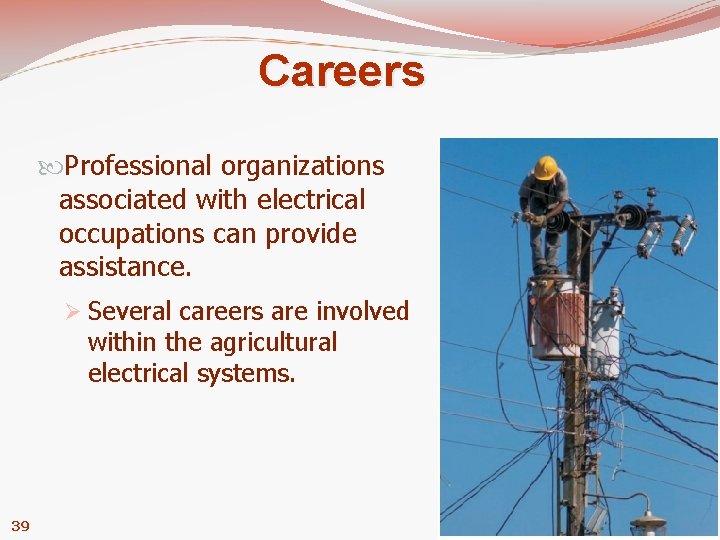 Careers

Professional organizations associated with electrical occupations can provide assistance.

Several careers are involved within the agricultural electrical systems.

39